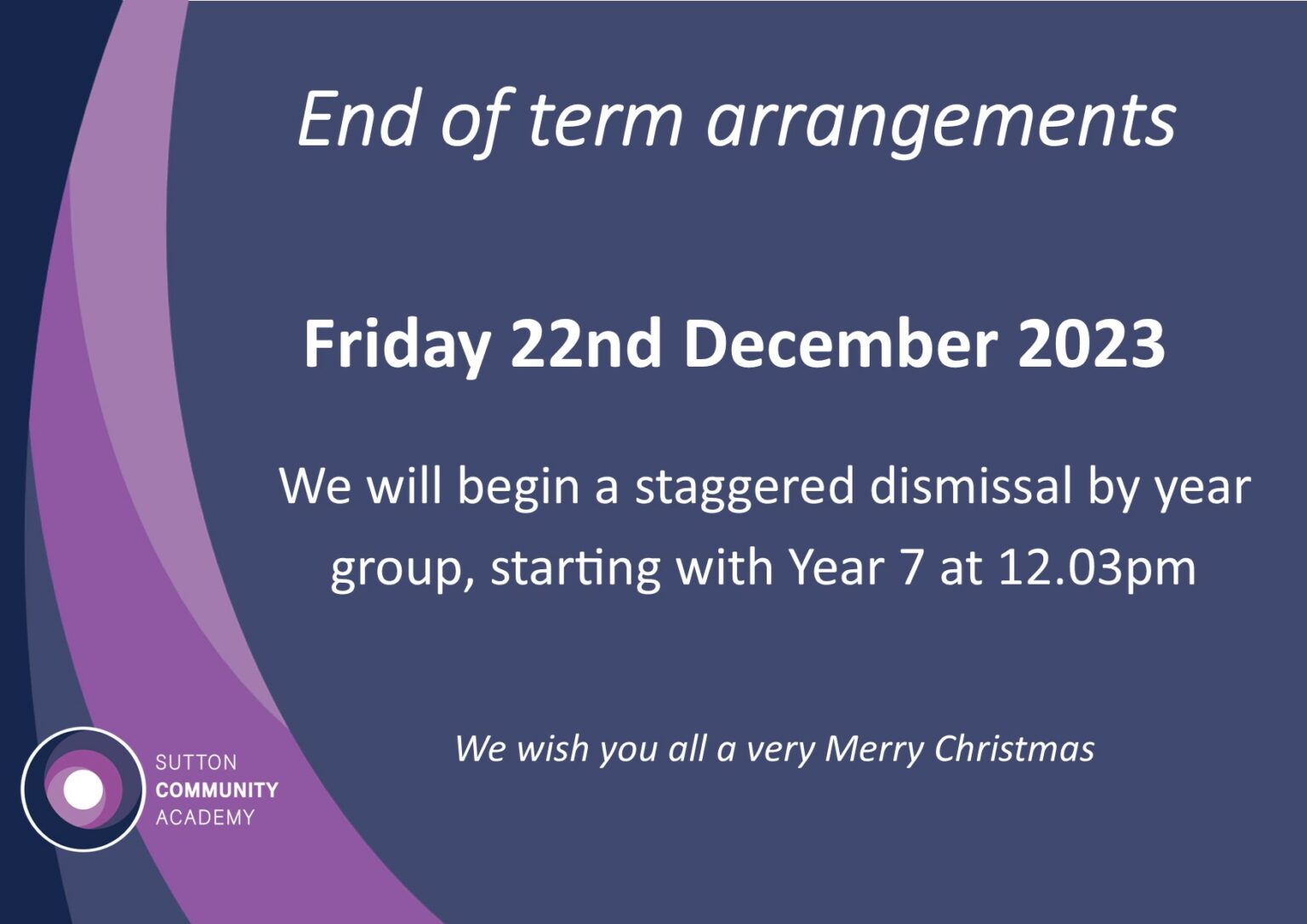 End of term arrangements

Friday 22nd December 2023

We will begin a staggered dismissal by year group, starting with Year 7 at 12.03pm

We wish you all a very Merry Christmas

SUTTON
COMMUNITY
ACADEMY